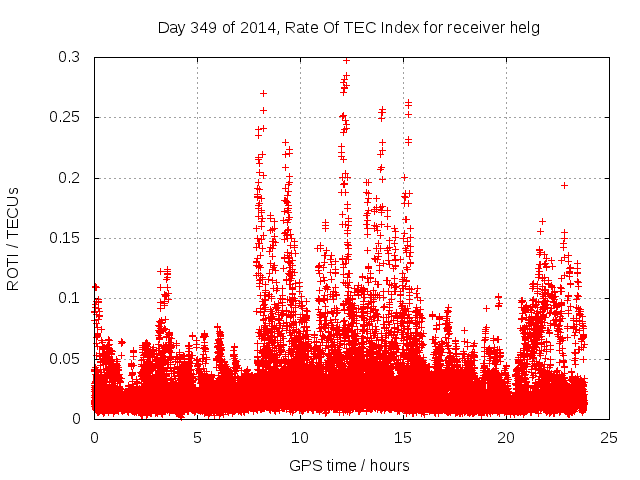 Day 349 of 2014, Rate Of TEC Index for receiver helg

ROTI / TECUs

0.3
0.25
0.2
0.15
0.1
0.05
0

0
5
10
15
20
25

GPS time / hours